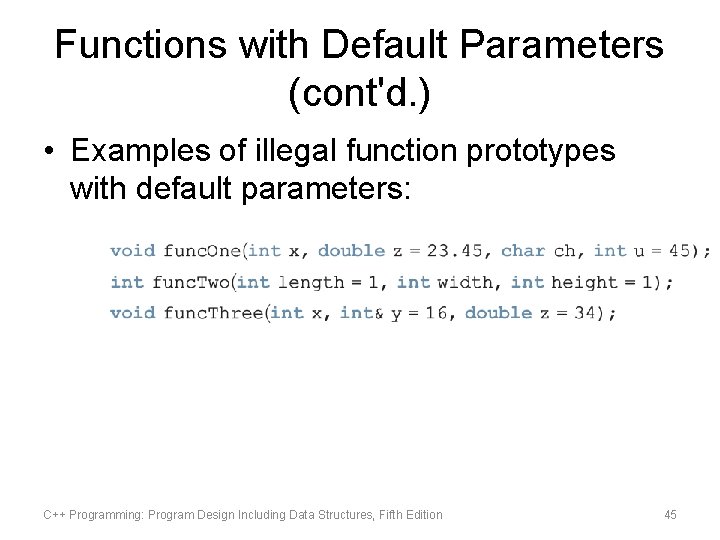 Functions with Default Parameters (cont'd.)

• Examples of illegal function prototypes with default parameters:

void funcOne(int x, double z = 23.45, char ch, int u = 45);
int funcTwo(int length = 1, int width, int height = 1);
void funcThree(int x, int& y = 16, double z = 34);

C++ Programming: Program Design Including Data Structures, Fifth Edition

45